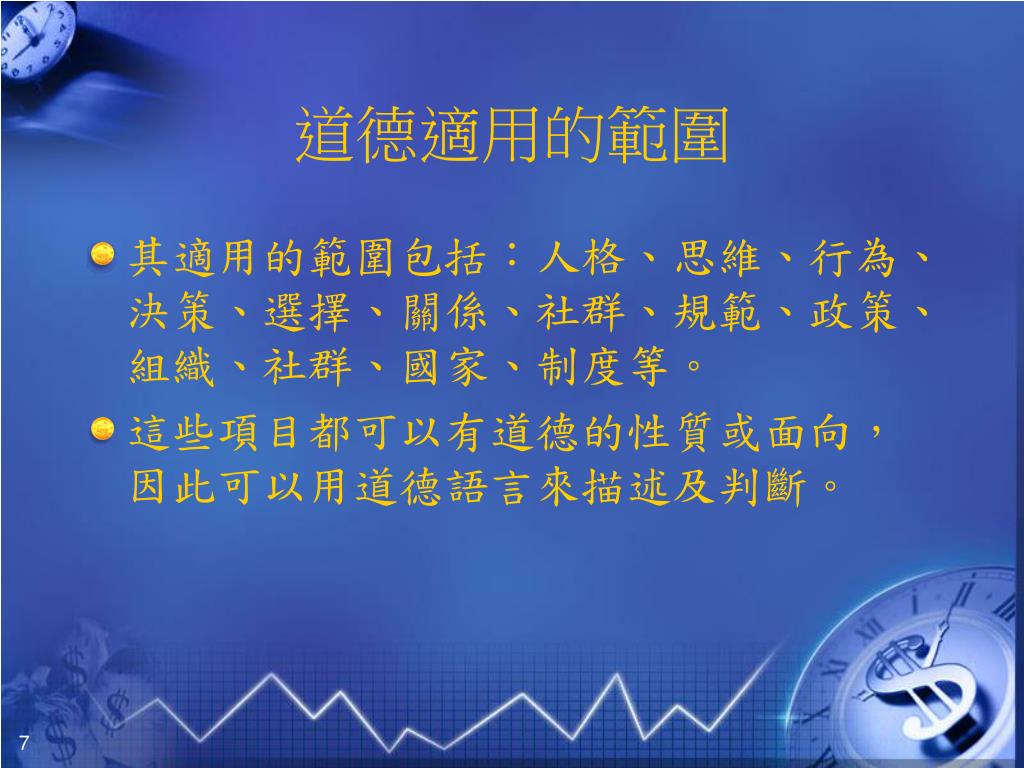 道德適用的範圍

其適用的範圍包括：人格、思維、行為、決策、選擇、關係、社群、規範、政策、組織、社群、國家、制度等。

這些項目都可以有道德的性質或面向，因此可以用道德語言來描述及判斷。

7